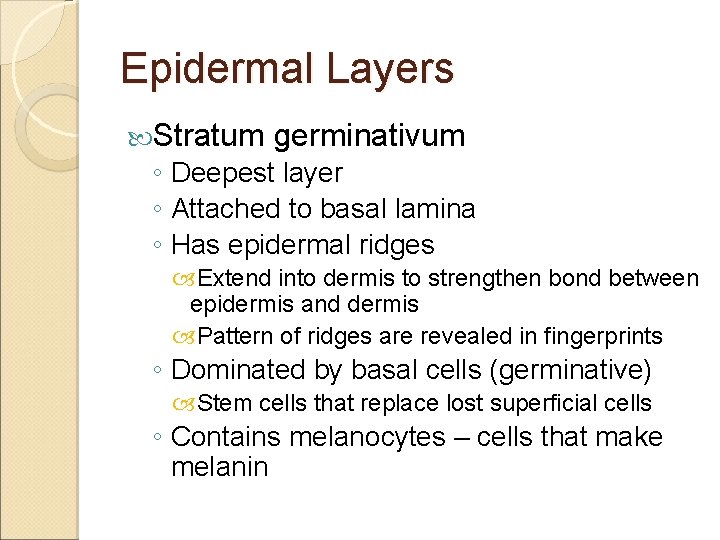 Epidermal Layers

Stratum germinativum
◦ Deepest layer
◦ Attached to basal lamina
◦ Has epidermal ridges
Extend into dermis to strengthen bond between epidermis and dermis
Pattern of ridges are revealed in fingerprints
◦ Dominated by basal cells (germinative)
Stem cells that replace lost superficial cells
◦ Contains melanocytes – cells that make melanin